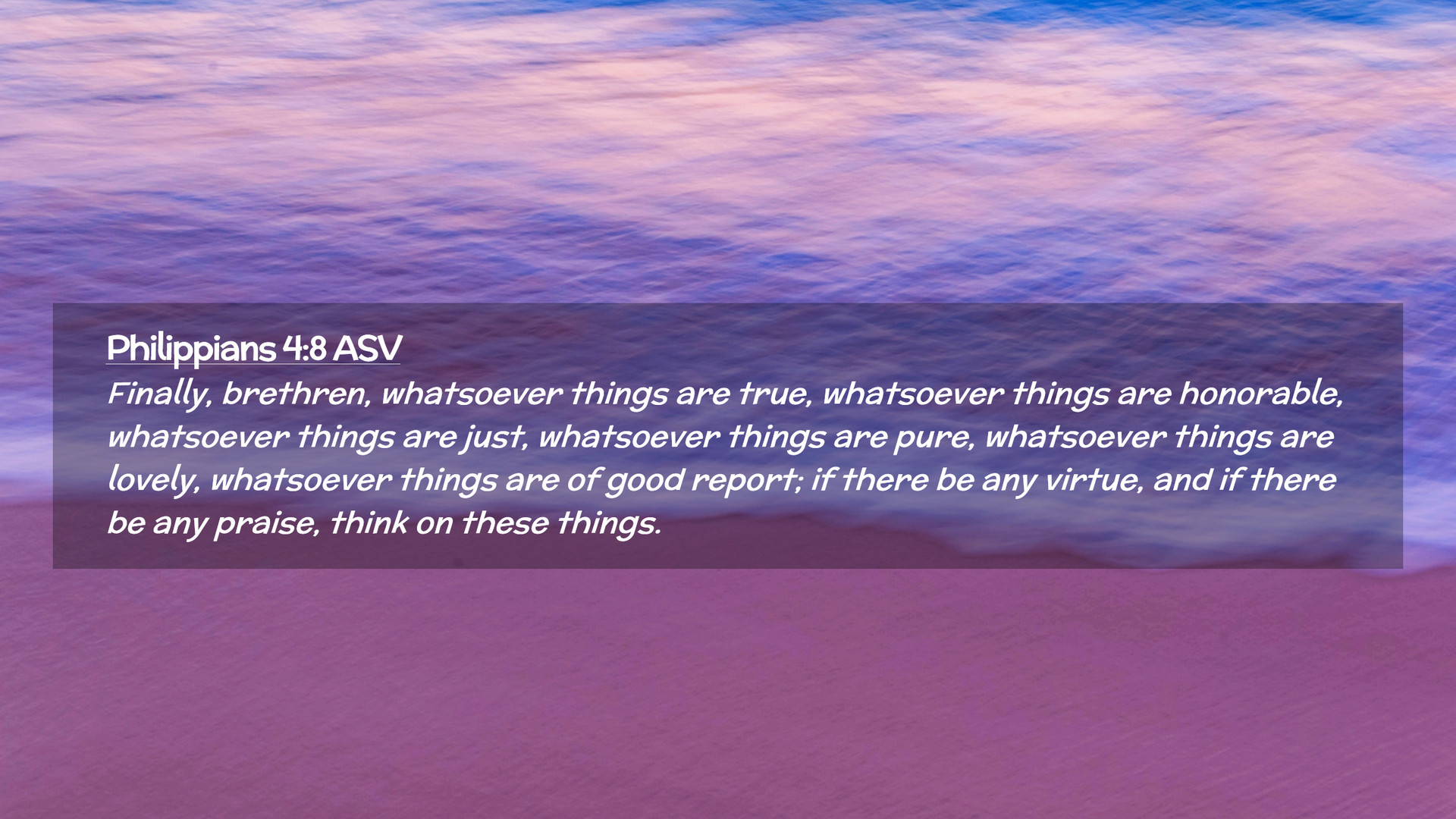 Philippians 4:8 ASV

Finally, brethren, whatsoever things are true, whatsoever things are honorable, whatsoever things are just, whatsoever things are pure, whatsoever things are lovely, whatsoever things are of good report; if there be any virtue, and if there be any praise, think on these things.